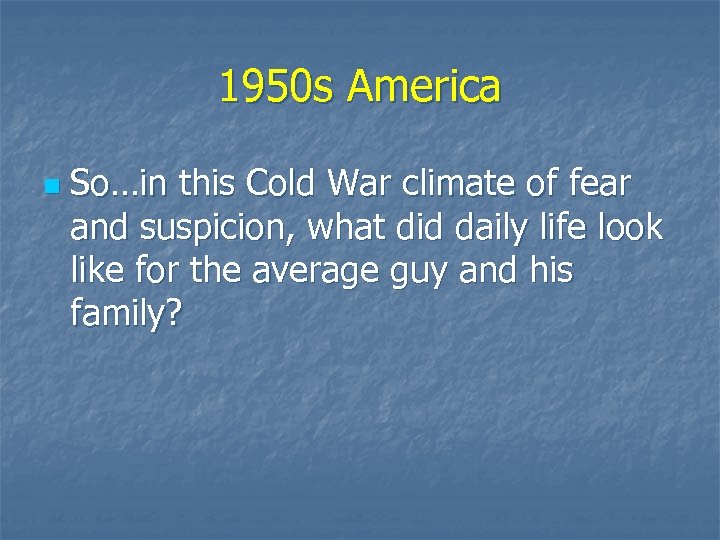 1950s America

So…in this Cold War climate of fear and suspicion, what did daily life look like for the average guy and his family?